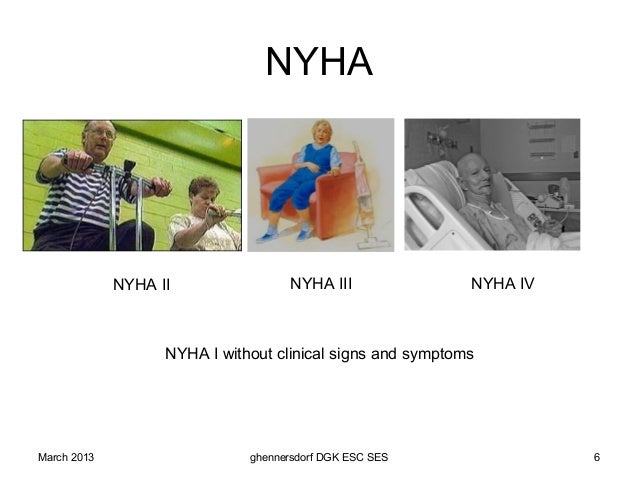 NYHA

NYHA II

NYHA III

NYHA IV

NYHA I without clinical signs and symptoms

March 2013

ghennersdorf DGK ESC SES

6